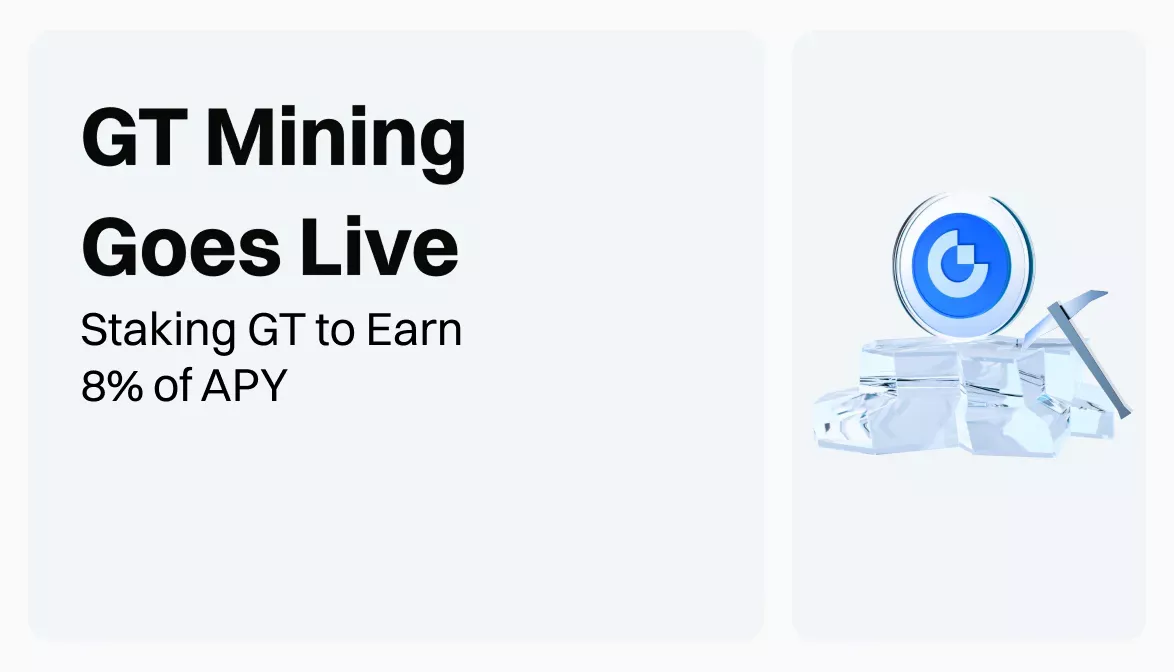 GT Mining Goes Live

Staking GT to Earn 8% of APY